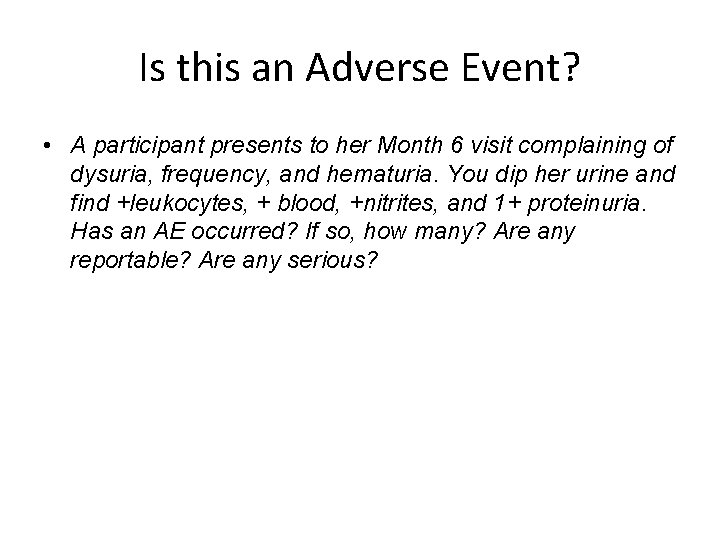 Is this an Adverse Event?

• A participant presents to her Month 6 visit complaining of dysuria, frequency, and hematuria. You dip her urine and find +leukocytes, + blood, +nitrites, and 1+ proteinuria. Has an AE occurred? If so, how many? Are any reportable? Are any serious?